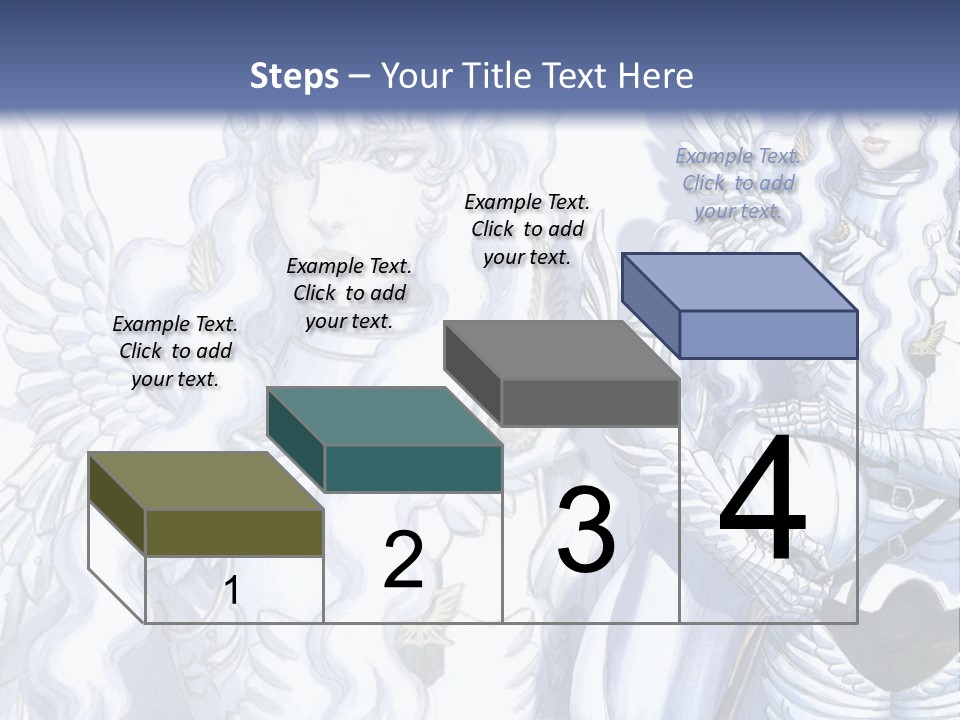 Steps – Your Title Text Here

Example Text. Click to add your text.

Example Text. Click to add your text.

Example Text. Click to add your text.

Example Text. Click to add your text.

1

2

3

4